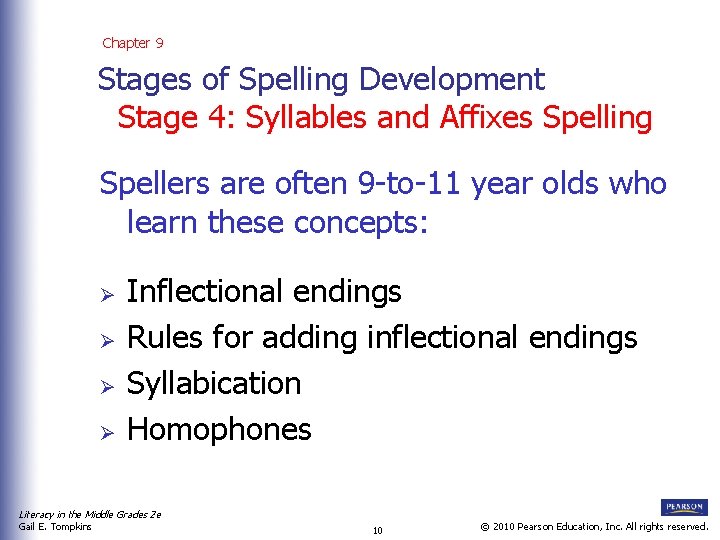 Chapter 9

Stages of Spelling Development
Stage 4: Syllables and Affixes Spelling

Spellers are often 9-to-11 year olds who learn these concepts:

➢ Inflectional endings
➢ Rules for adding inflectional endings
➢ Syllabication
➢ Homophones

Literacy in the Middle Grades 2e
Gail E. Tompkins

10

PEARSON

© 2010 Pearson Education, Inc. All rights reserved.